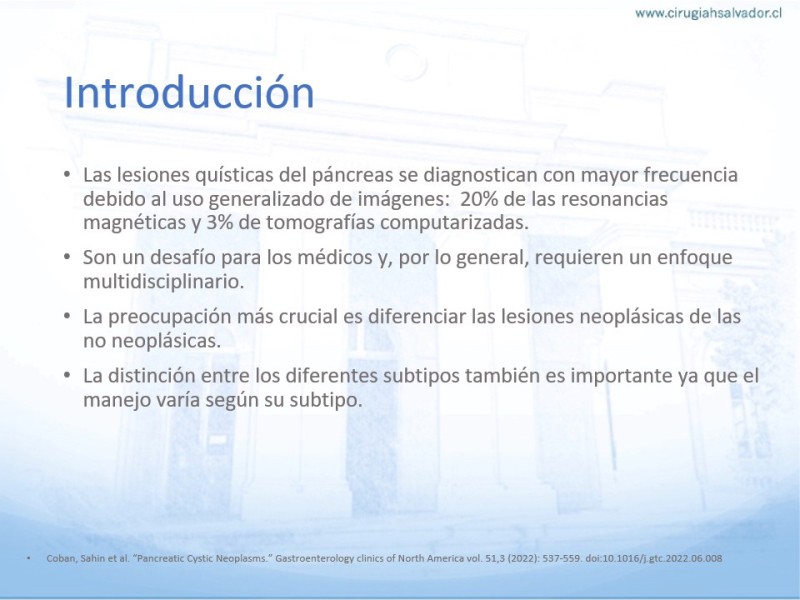 www.cirugiahsalvador.cl

Introducción

• Las lesiones quísticas del páncreas se diagnostican con mayor frecuencia debido al uso generalizado de imágenes: 20% de las resonancias magnéticas y 3% de tomografías computarizadas.

• Son un desafío para los médicos y, por lo general, requieren un enfoque multidisciplinario.

• La preocupación más crucial es diferenciar las lesiones neoplásicas de las no neoplásicas.

• La distinción entre los diferentes subtipos también es importante ya que el manejo varía según su subtipo.

• Coban, Sahin et al. "Pancreatic Cystic Neoplasms." Gastroenterology clinics of North America vol. 51,3 (2022): 537-559. doi:10.1016/j.gtc.2022.06.008